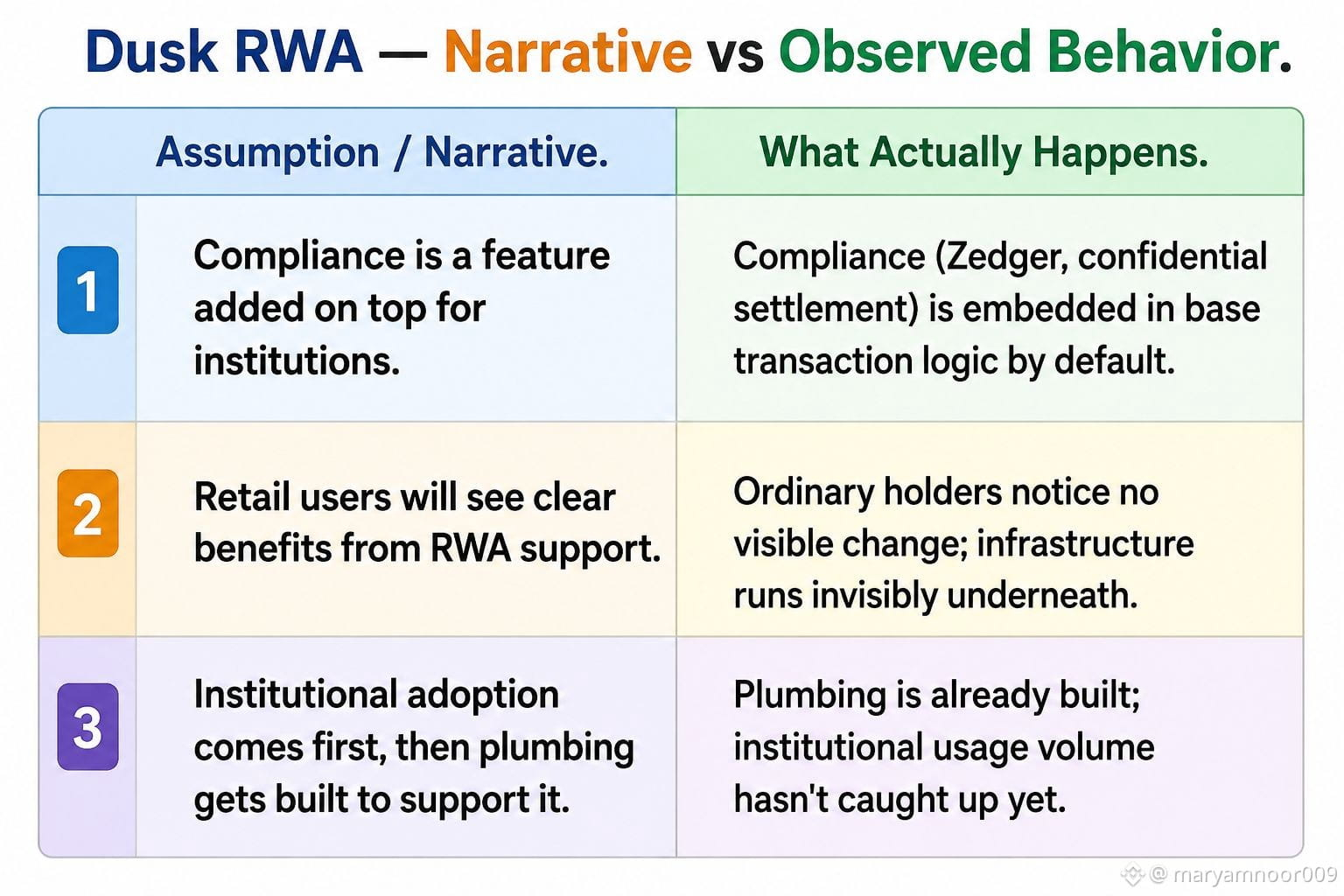 Dusk RWA — Narrative vs Observed Behavior.

| | Assumption / Narrative. | What Actually Happens. |
|---|---|---|
| 1 | Compliance is a feature added on top for institutions. | Compliance (Zedger, confidential settlement) is embedded in base transaction logic by default. |
| 2 | Retail users will see clear benefits from RWA support. | Ordinary holders notice no visible change; infrastructure runs invisibly underneath. |
| 3 | Institutional adoption comes first, then plumbing gets built to support it. | Plumbing is already built; institutional usage volume hasn't caught up yet. |

@ maryamnoor009